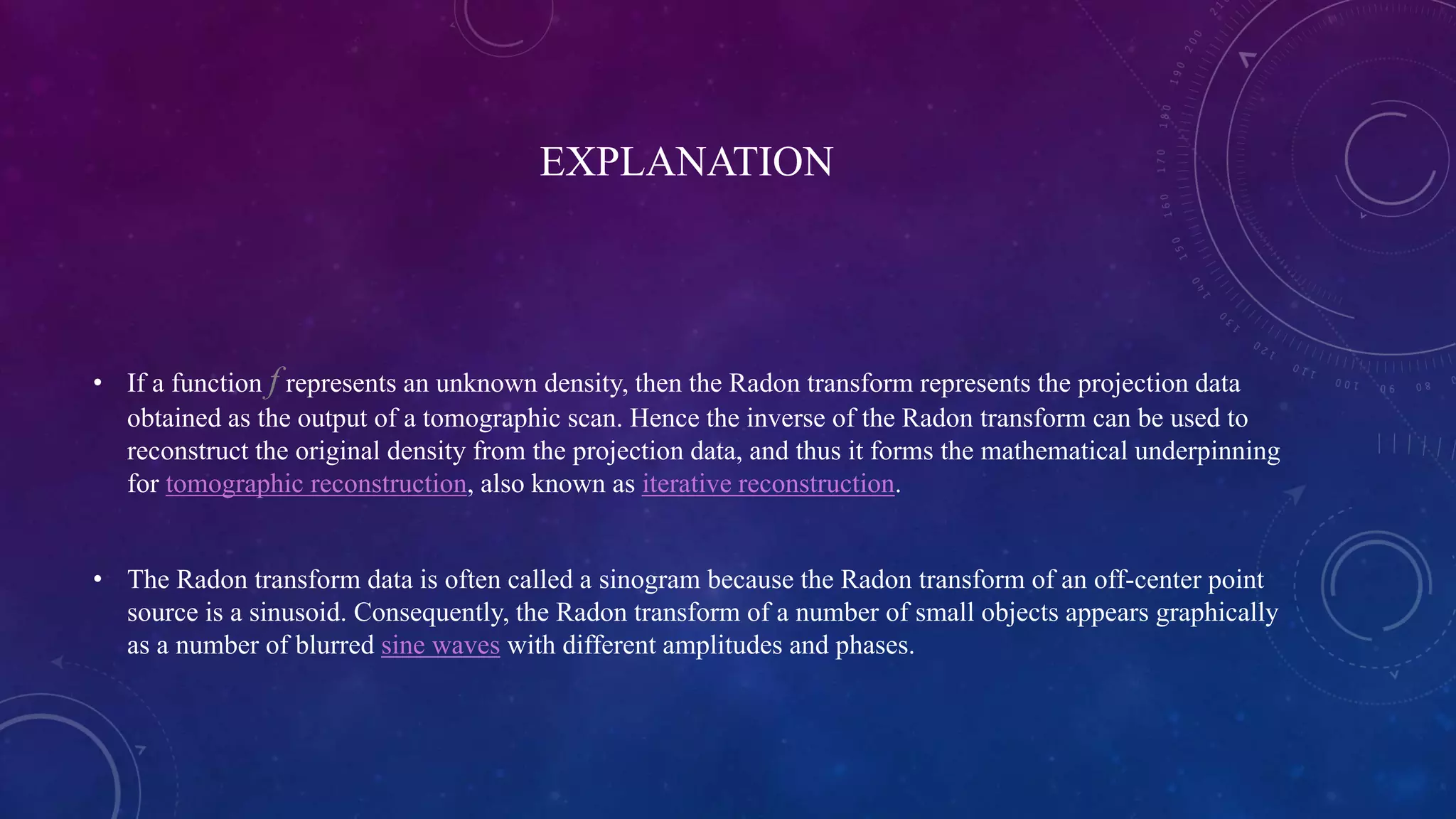 EXPLANATION

• If a function $f$ represents an unknown density, then the Radon transform represents the projection data obtained as the output of a tomographic scan. Hence the inverse of the Radon transform can be used to reconstruct the original density from the projection data, and thus it forms the mathematical underpinning for tomographic reconstruction, also known as iterative reconstruction.

• The Radon transform data is often called a sinogram because the Radon transform of an off-center point source is a sinusoid. Consequently, the Radon transform of a number of small objects appears graphically as a number of blurred sine waves with different amplitudes and phases.